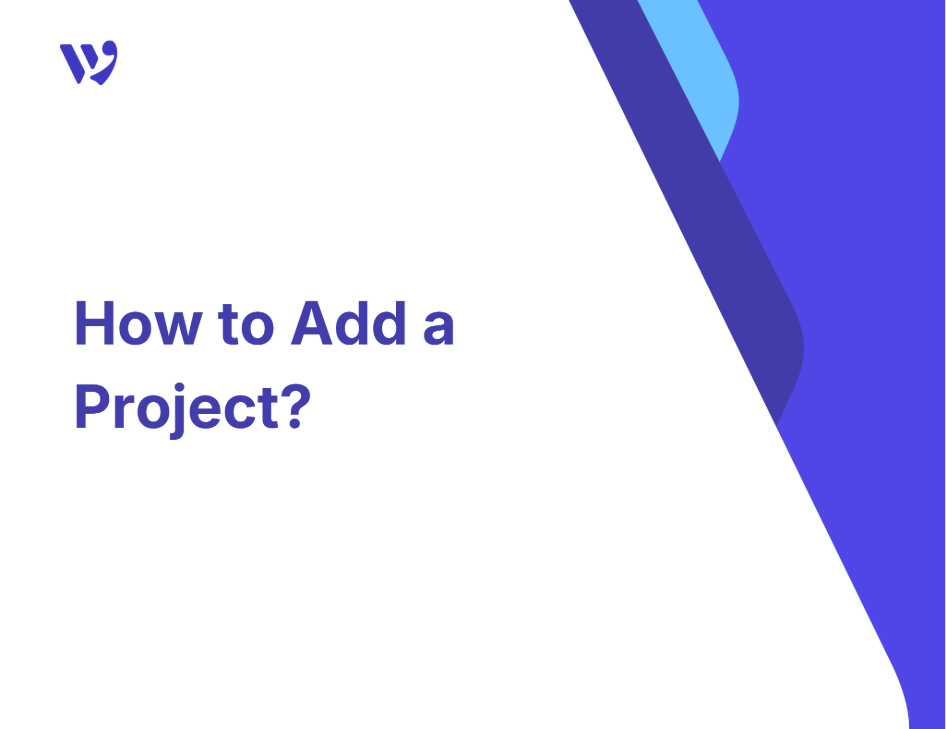 How to Add a Project?